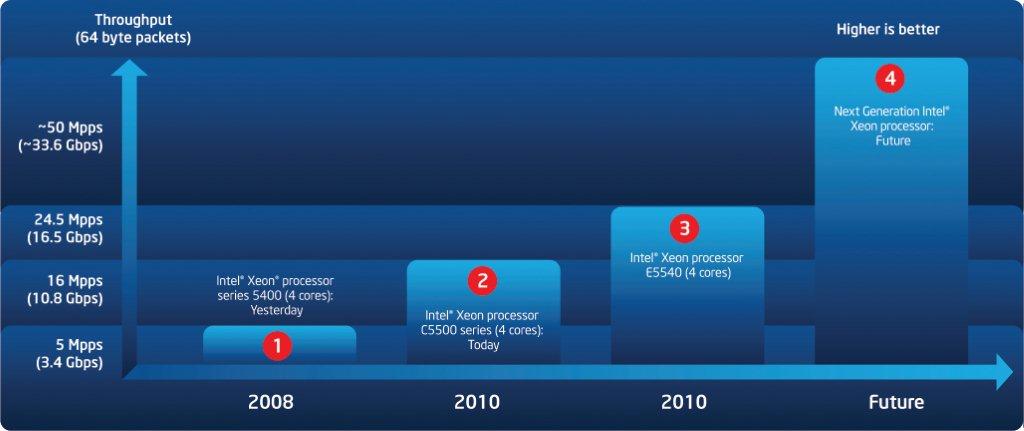 Throughput
(64 byte packets)

Higher is better

~50 Mpps
(~33.6 Gbps)

24.5 Mpps
(16.5 Gbps)

16 Mpps
(10.8 Gbps)

5 Mpps
(3.4 Gbps)

Intel® Xeon® processor series 5400 (4 cores): Yesterday

1

2

Intel® Xeon processor C5500 series (4 cores): Today

3

Intel® Xeon processor E5540 (4 cores)

4

Next Generation Intel® Xeon processor: Future

2008

2010

2010

Future